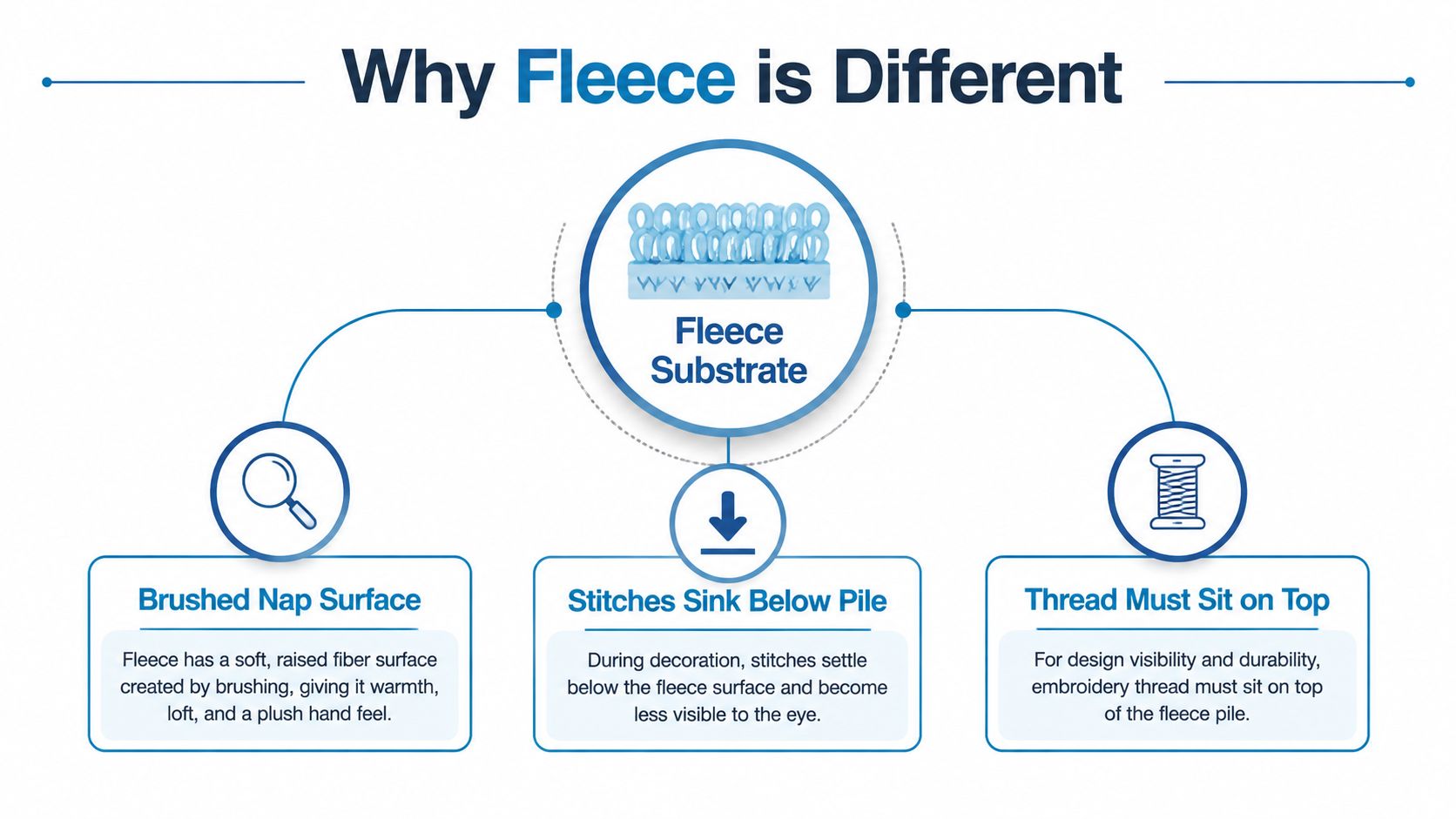 Why Fleece is Different

Fleece Substrate

Brushed Nap Surface

Fleece has a soft, raised fiber surface created by brushing, giving it warmth, loft, and a plush hand feel.

Stitches Sink Below Pile

During decoration, stitches settle below the fleece surface and become less visible to the eye.

Thread Must Sit on Top

For design visibility and durability, embroidery thread must sit on top of the fleece pile.